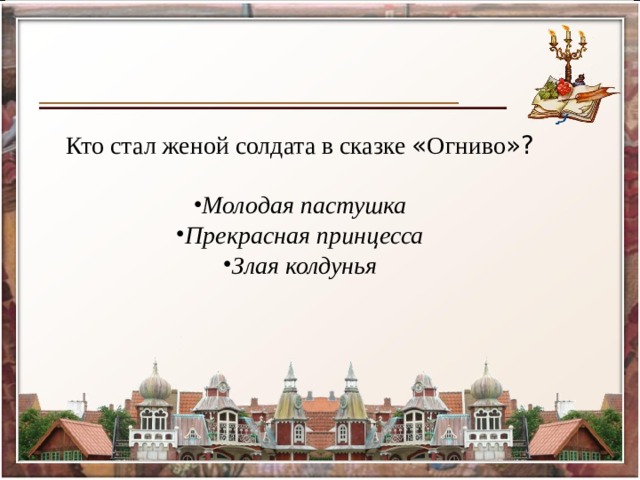 Кто стал женой солдата в сказке «Огниво»?

•Молодая пастушка
•Прекрасная принцесса
•Злая колдунья